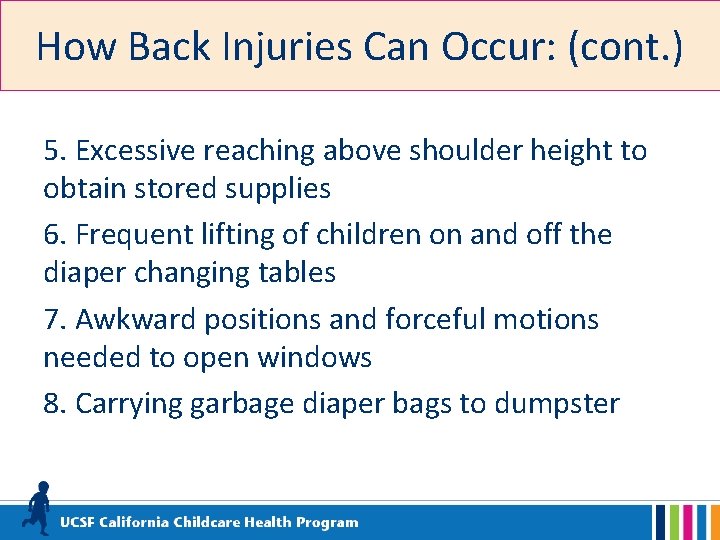 How Back Injuries Can Occur: (cont.)

5. Excessive reaching above shoulder height to obtain stored supplies

6. Frequent lifting of children on and off the diaper changing tables

7. Awkward positions and forceful motions needed to open windows

8. Carrying garbage diaper bags to dumpster

UCSF California Childcare Health Program